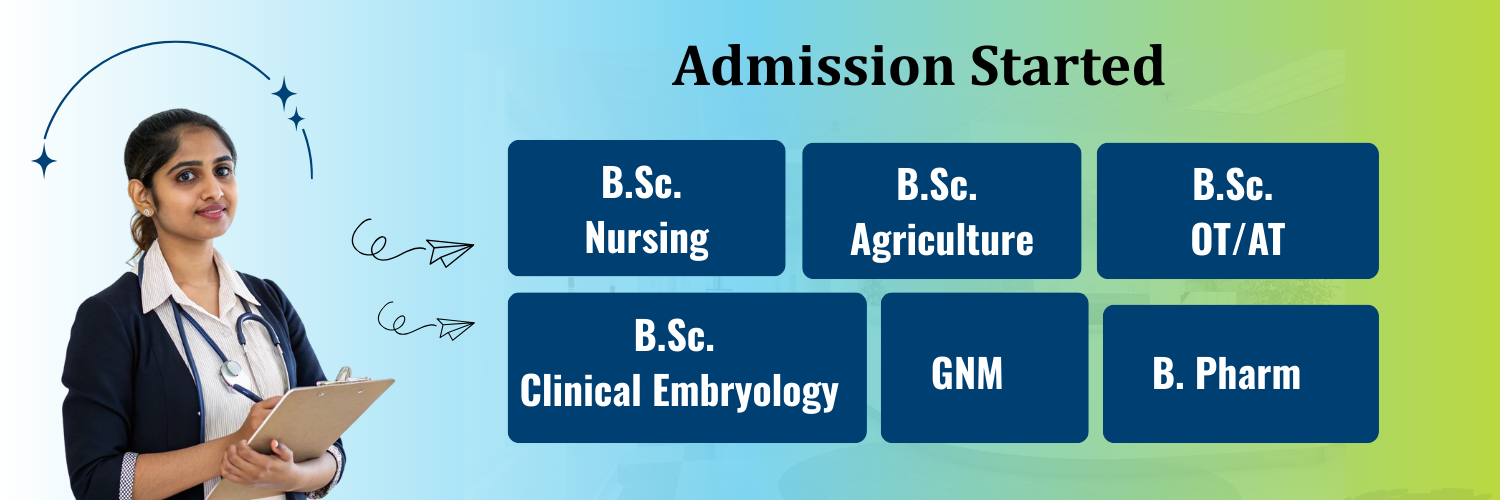 Admission Started

B.Sc.
Nursing

B.Sc.
Agriculture

B.Sc.
OT/AT

B.Sc.
Clinical Embryology

GNM

B. Pharm